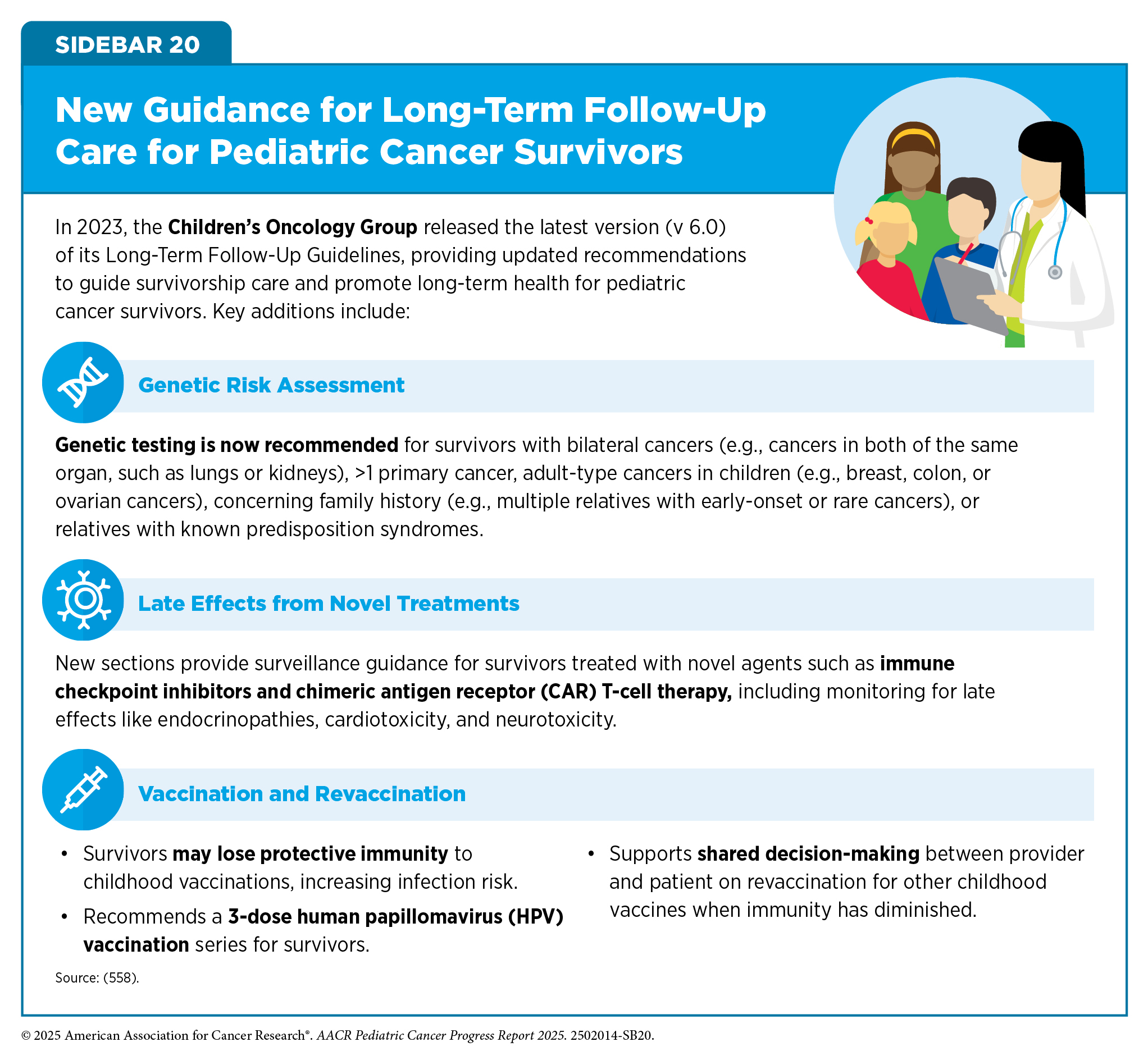 SIDEBAR 20

New Guidance for Long-Term Follow-Up Care for Pediatric Cancer Survivors

In 2023, the Children's Oncology Group released the latest version (v 6.0) of its Long-Term Follow-Up Guidelines, providing updated recommendations to guide survivorship care and promote long-term health for pediatric cancer survivors. Key additions include:

Genetic Risk Assessment

Genetic testing is now recommended for survivors with bilateral cancers (e.g., cancers in both of the same organ, such as lungs or kidneys), >1 primary cancer, adult-type cancers in children (e.g., breast, colon, or ovarian cancers), concerning family history (e.g., multiple relatives with early-onset or rare cancers), or relatives with known predisposition syndromes.

Late Effects from Novel Treatments

New sections provide surveillance guidance for survivors treated with novel agents such as immune checkpoint inhibitors and chimeric antigen receptor (CAR) T-cell therapy, including monitoring for late effects like endocrinopathies, cardiotoxicity, and neurotoxicity.

Vaccination and Revaccination

• Survivors may lose protective immunity to childhood vaccinations, increasing infection risk.
• Recommends a 3-dose human papillomavirus (HPV) vaccination series for survivors.

• Supports shared decision-making between provider and patient on revaccination for other childhood vaccines when immunity has diminished.

Source: (558).

© 2025 American Association for Cancer Research®. AACR Pediatric Cancer Progress Report 2025. 2502014-SB20.